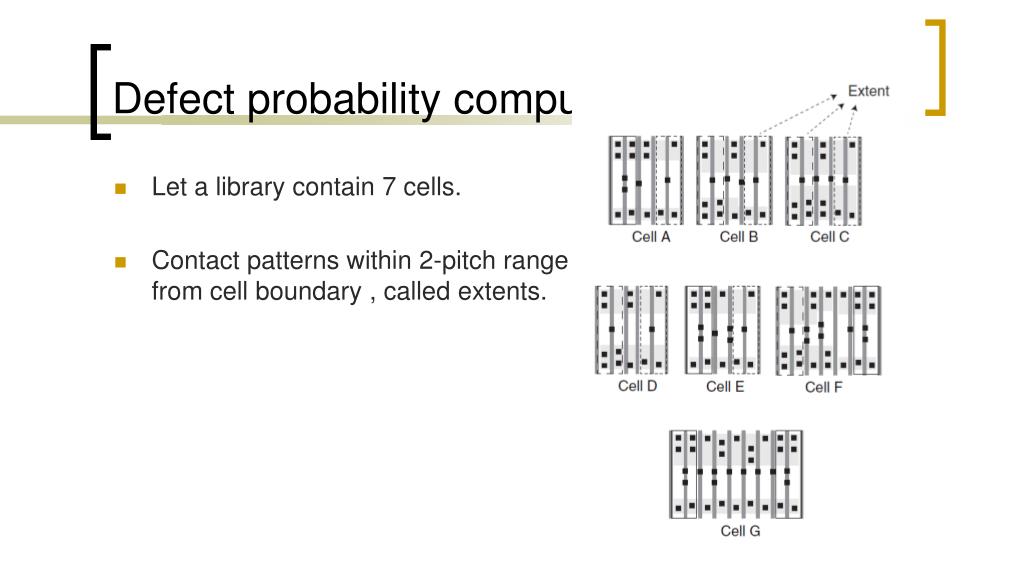 Defect probability compu

Let a library contain 7 cells.

Contact patterns within 2-pitch range from cell boundary , called extents.

Extent

Cell A
Cell B
Cell C
Cell D
Cell E
Cell F
Cell G